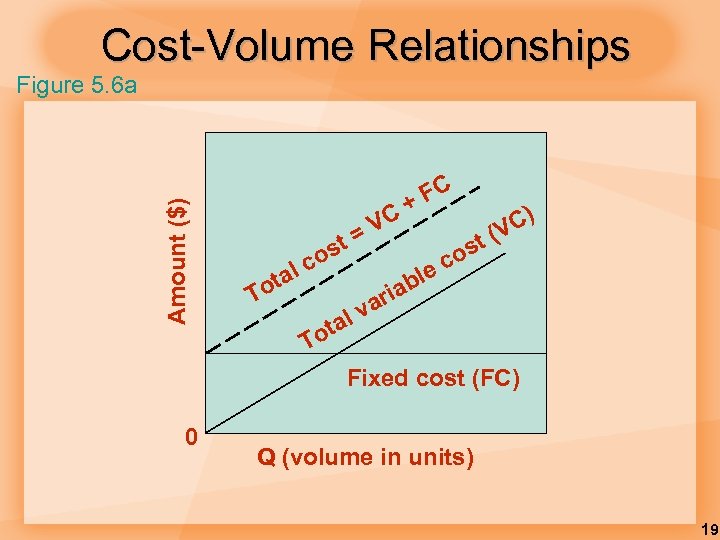 Cost-Volume Relationships

Figure 5.6a

Amount ($)

Total cost = VC + FC

Total variable cost (VC)

Fixed cost (FC)

0

Q (volume in units)

19